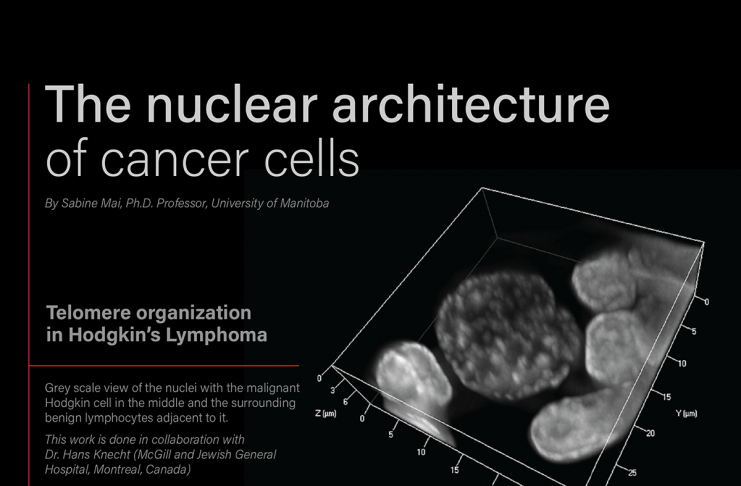 The nuclear architecture of cancer cells

By Sabine Mai, Ph.D. Professor, University of Manitoba

Telomere organization in Hodgkin's Lymphoma

Grey scale view of the nuclei with the malignant Hodgkin cell in the middle and the surrounding benign lymphocytes adjacent to it.

This work is done in collaboration with Dr. Hans Knecht (McGill and Jewish General Hospital, Montreal, Canada)

0
3
6
Z (µm)
0
5
10
15
0
5
10
15
Y (µm)
20
25